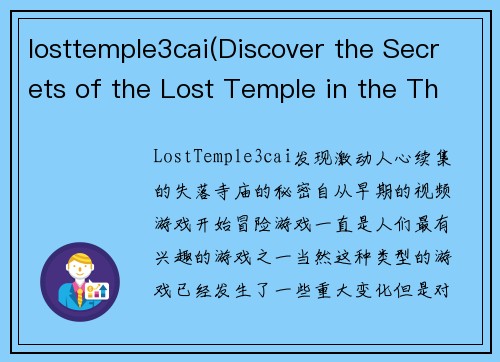 losttemple3cai(Discover the Secrets of the Lost Temple in the Th

LostTemple3cai发现激动人心续集的失落寺庙的秘密自从早期的视频游戏开始冒险游戏一直是人们最有兴趣的游戏之一当然这种类型的游戏已经发生了一些重大变化但是对